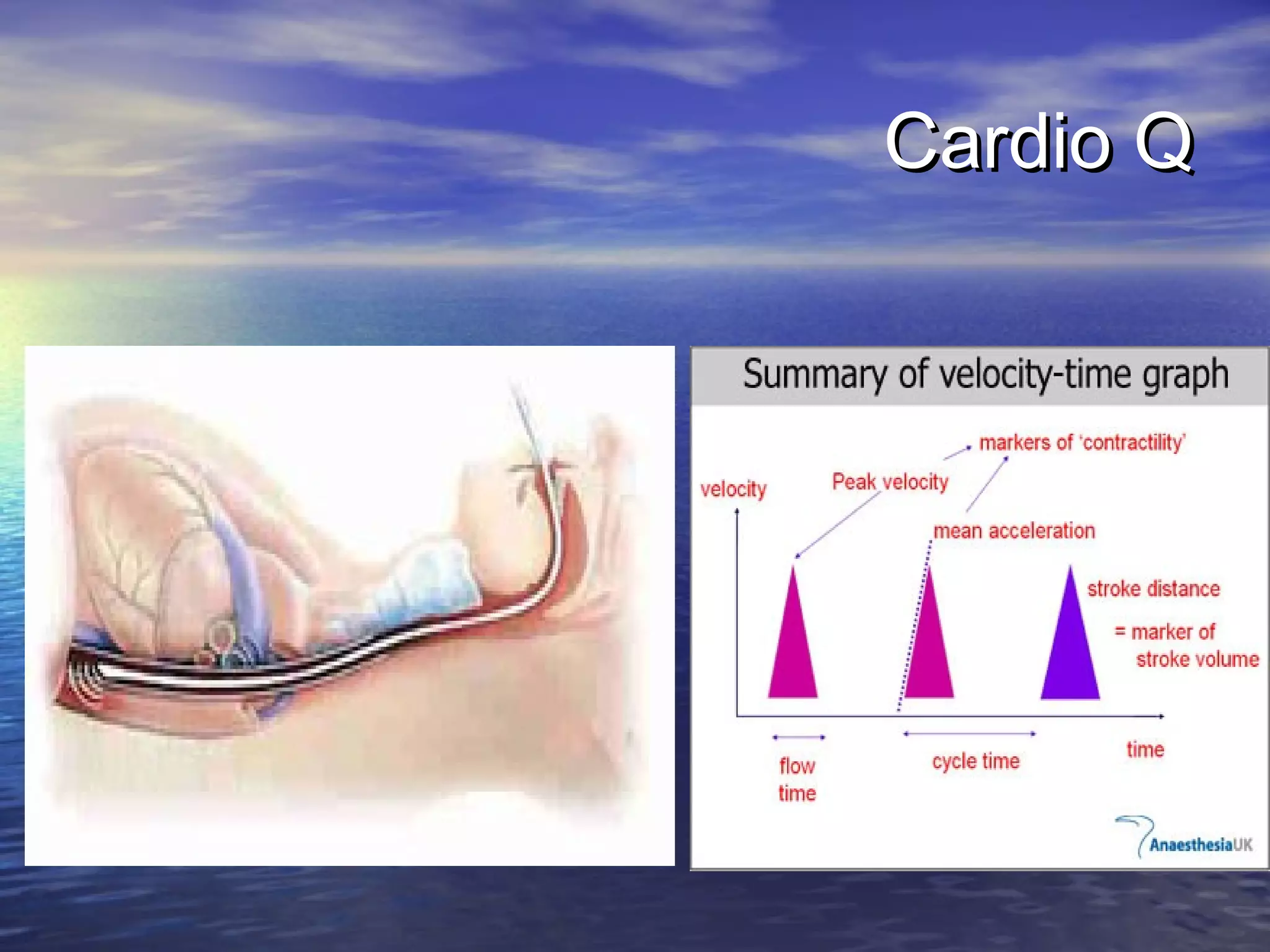 Cardio Q

Summary of velocity-time graph

markers of 'contractility'

velocity

Peak velocity

mean acceleration

stroke distance

= marker of stroke volume

flow time

cycle time

time

AnaesthesiaUK